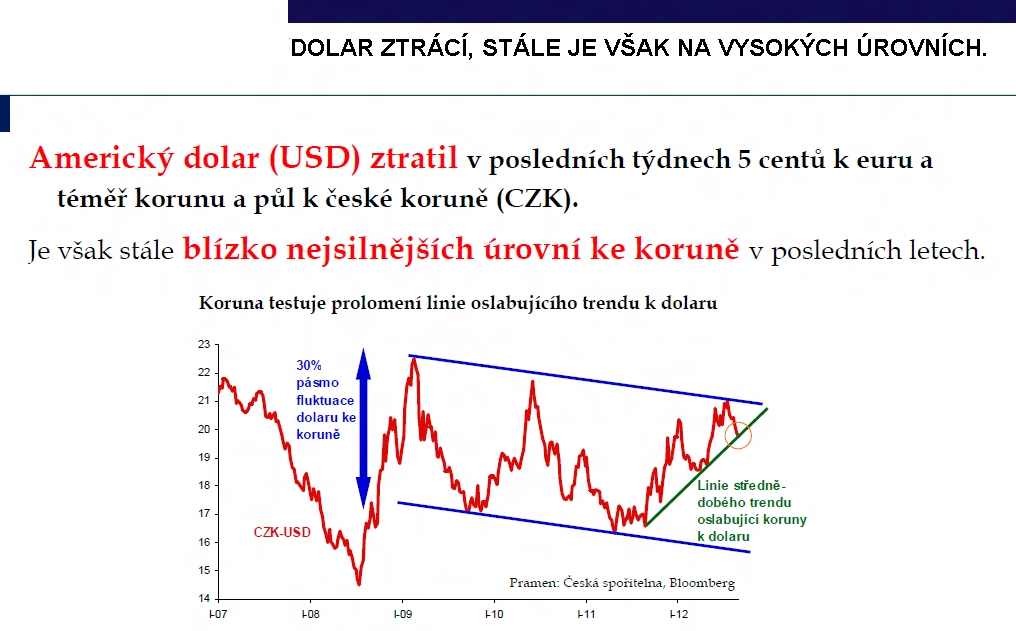 DOLAR ZTRÁCÍ, STÁLE JE VŠAK NA VYSOKÝCH ÚROVNÍCH.

Americký dolar (USD) ztratil v posledních týdnech 5 centů k euru a téměř korunu a půl k české koruně (CZK).

Je však stále blízko nejsilnějších úrovní ke koruně v posledních letech.

Koruna testuje prolomení linie oslabujícího trendu k dolaru

23
22
21
20
19
18
17
16
15
14

30% pásmo fluktuace dolaru ke koruně

CZK-USD

Linie středně-dobého trendu oslabující koruny k dolaru

Pramen: Česká spořitelna, Bloomberg

I-07 I-08 I-09 I-10 I-11 I-12